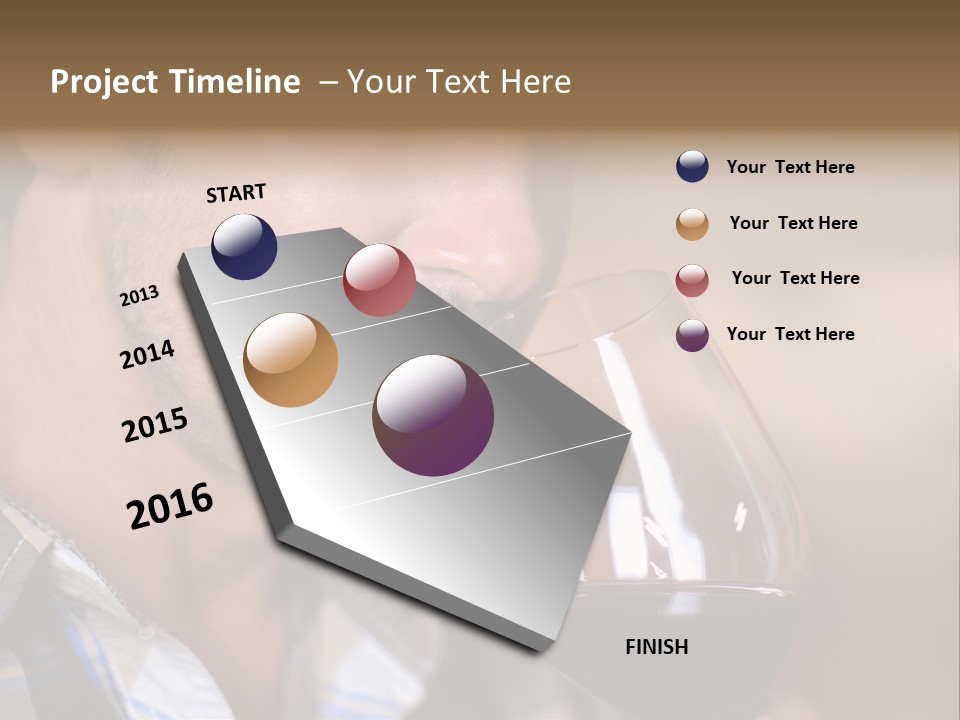 Project Timeline – Your Text Here

START

2013

2014

2015

2016

FINISH

Your Text Here

Your Text Here

Your Text Here

Your Text Here